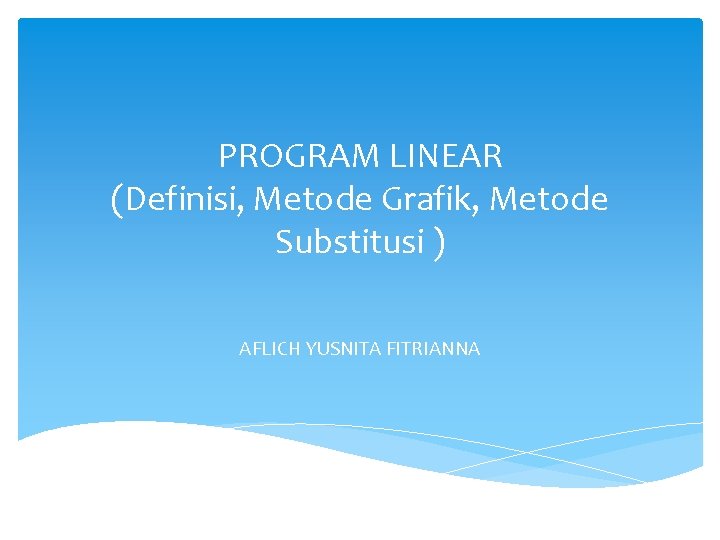 PROGRAM LINEAR
(Definisi, Metode Grafik, Metode Substitusi )

AFLICH YUSNITA FITRIANNA